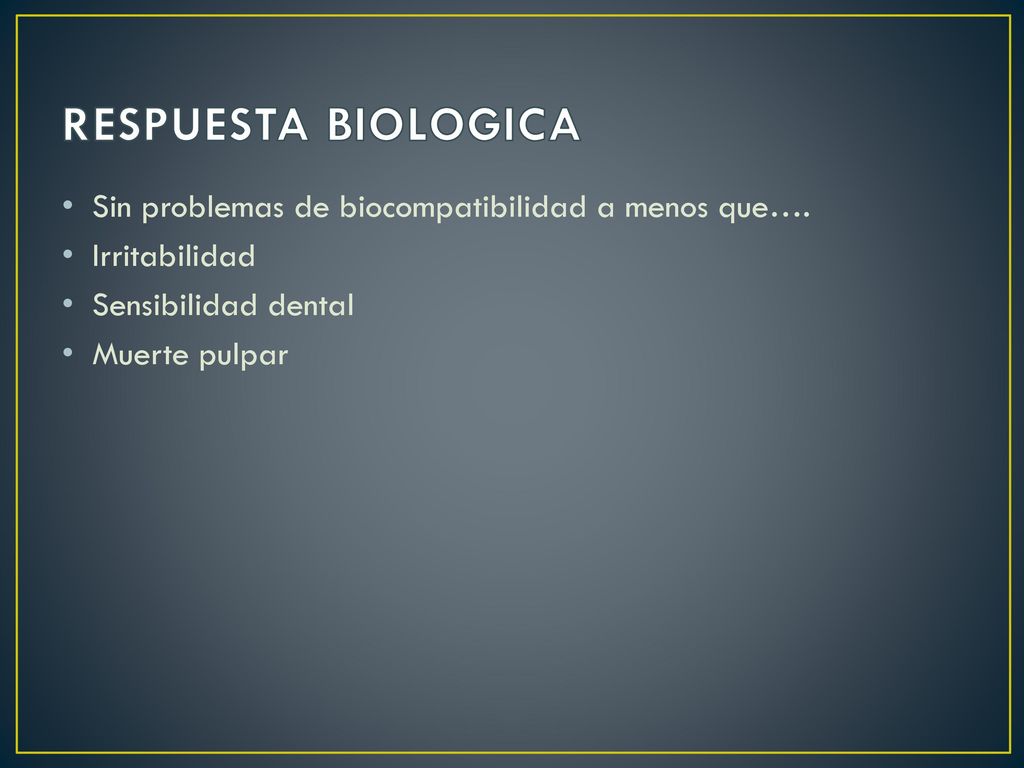 RESPUESTA BIOLOGICA

• Sin problemas de biocompatibilidad a menos que….
• Irritabilidad
• Sensibilidad dental
• Muerte pulpar